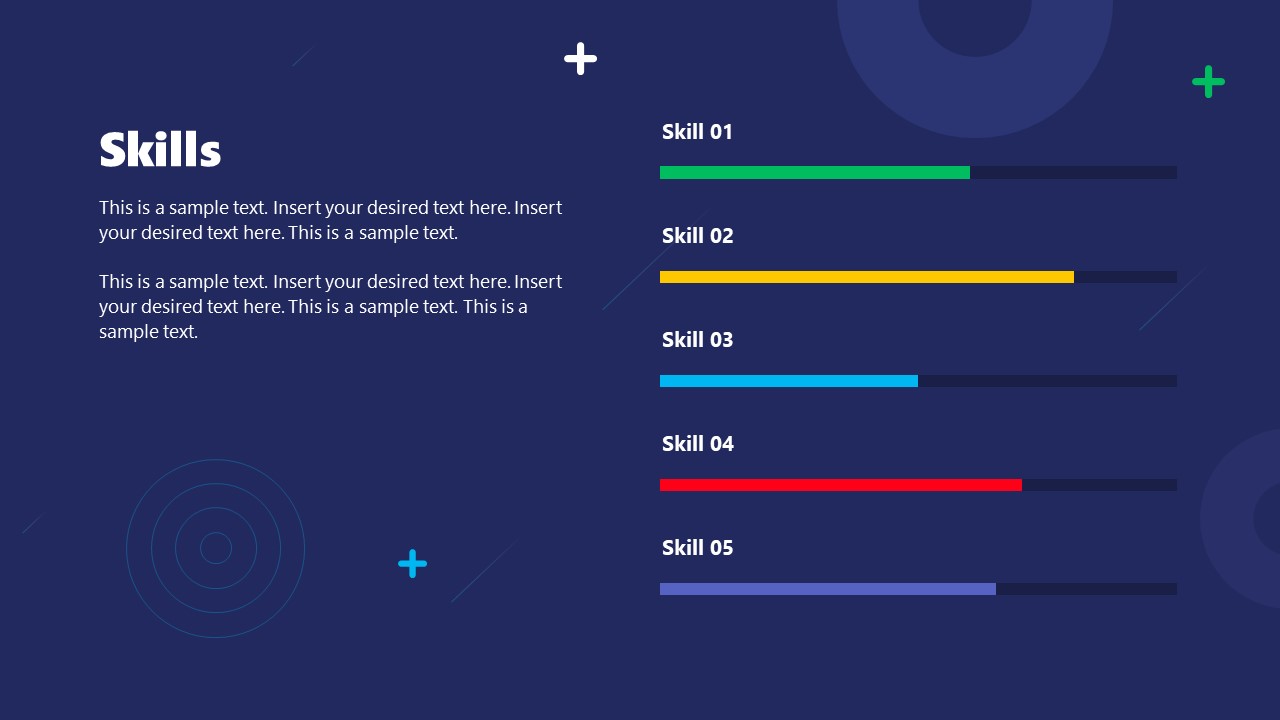 Skills

This is a sample text. Insert your desired text here. Insert your desired text here. This is a sample text.

This is a sample text. Insert your desired text here. Insert your desired text here. This is a sample text. This is a sample text.

Skill 01

Skill 02

Skill 03

Skill 04

Skill 05